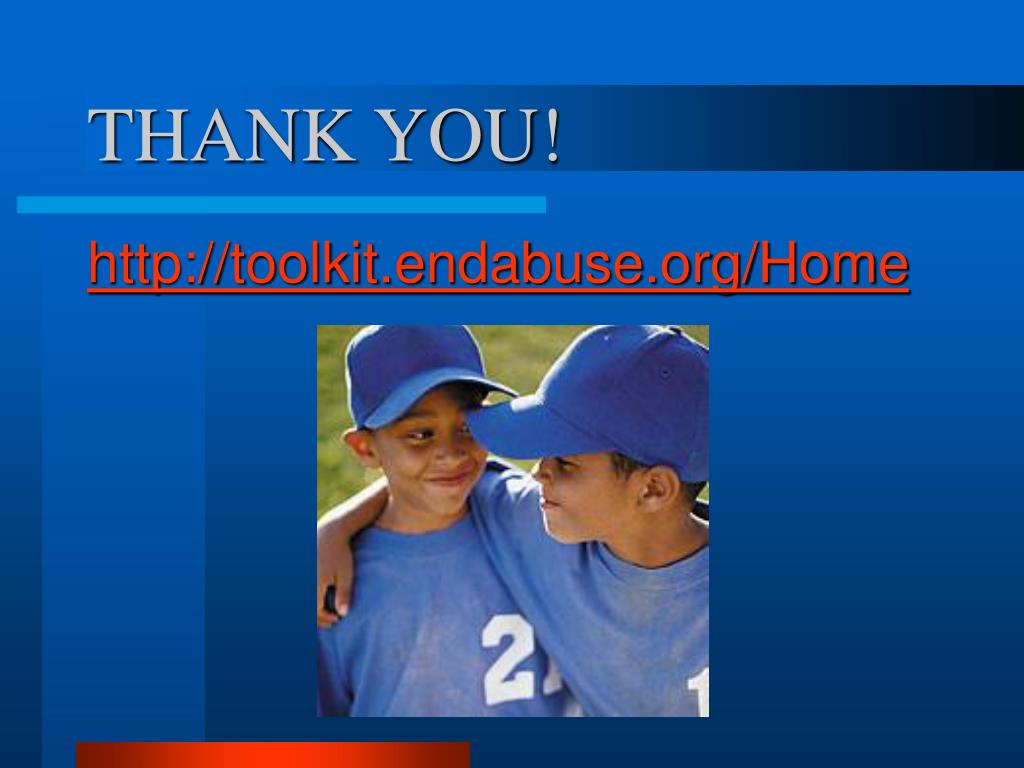 THANK YOU!

http://toolkit.endabuse.org/Home

2

1